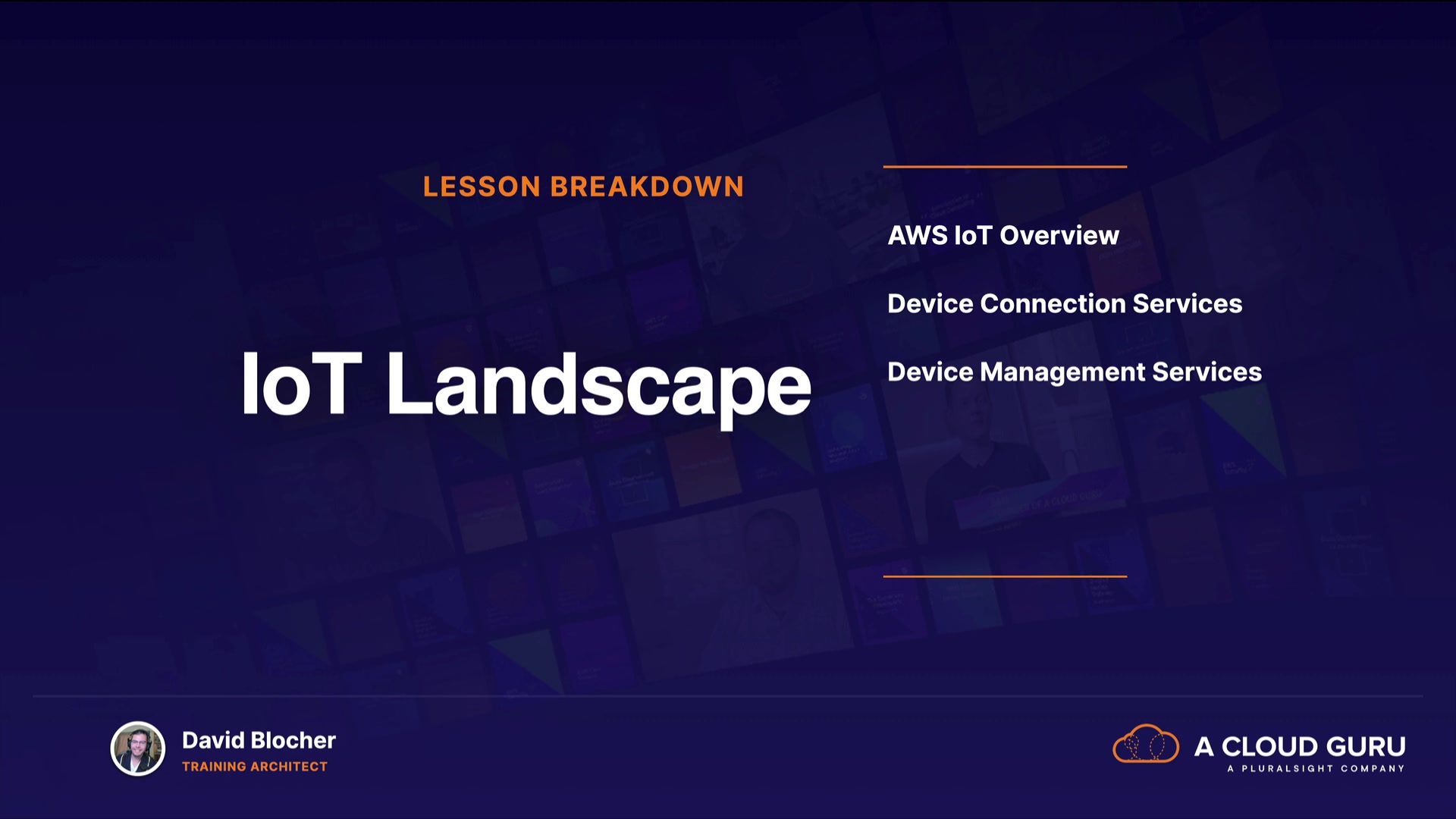 LESSON BREAKDOWN

IoT Landscape

AWS IoT Overview

Device Connection Services

Device Management Services

David Blocher
TRAINING ARCHITECT

A CLOUD GURU
A PLURALSIGHT COMPANY